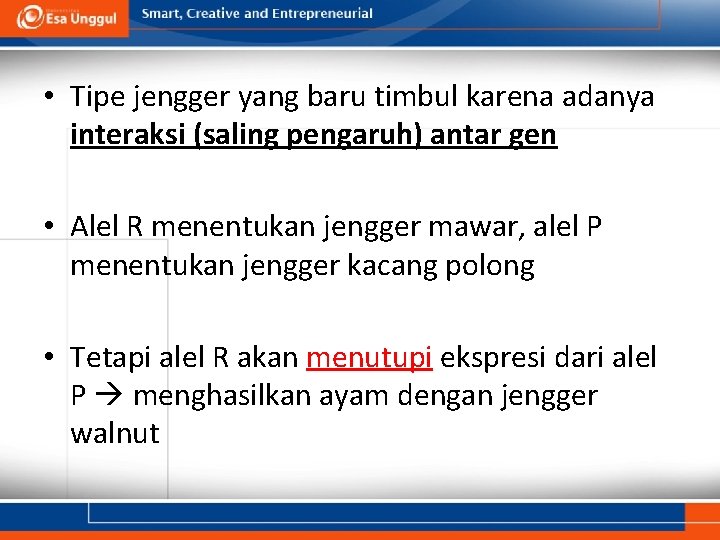 Esa Unggul

Smart, Creative and Entrepreneurial

• Tipe jengger yang baru timbul karena adanya interaksi (saling pengaruh) antar gen

• Alel R menentukan jengger mawar, alel P menentukan jengger kacang polong

• Tetapi alel R akan menutupi ekspresi dari alel P → menghasilkan ayam dengan jengger walnut